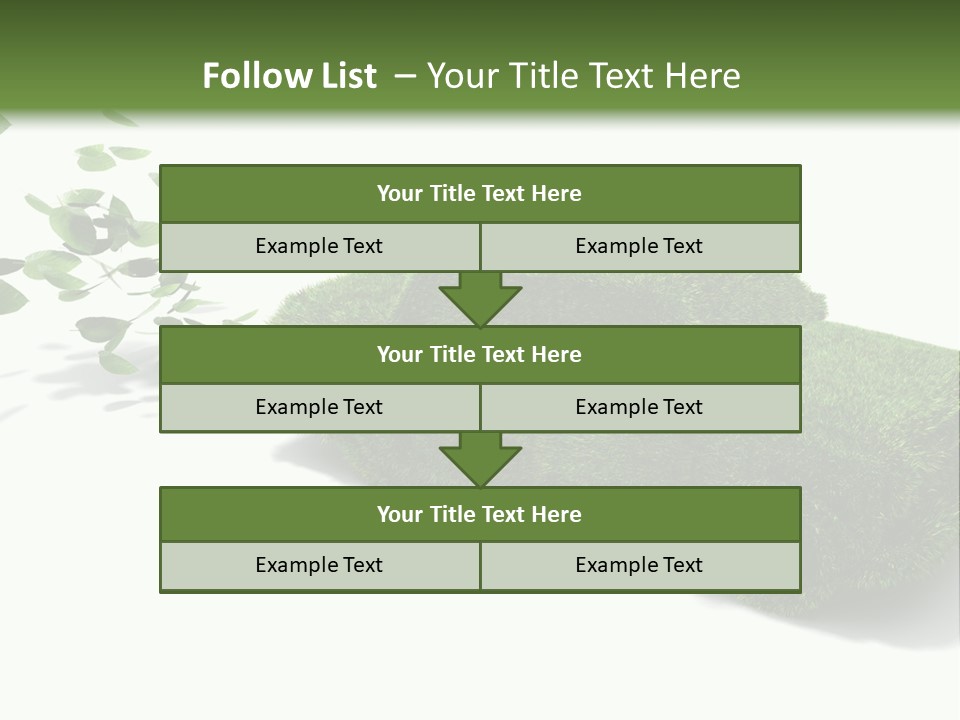 Follow List – Your Title Text Here

Your Title Text Here

Example Text

Example Text

Your Title Text Here

Example Text

Example Text

Your Title Text Here

Example Text

Example Text